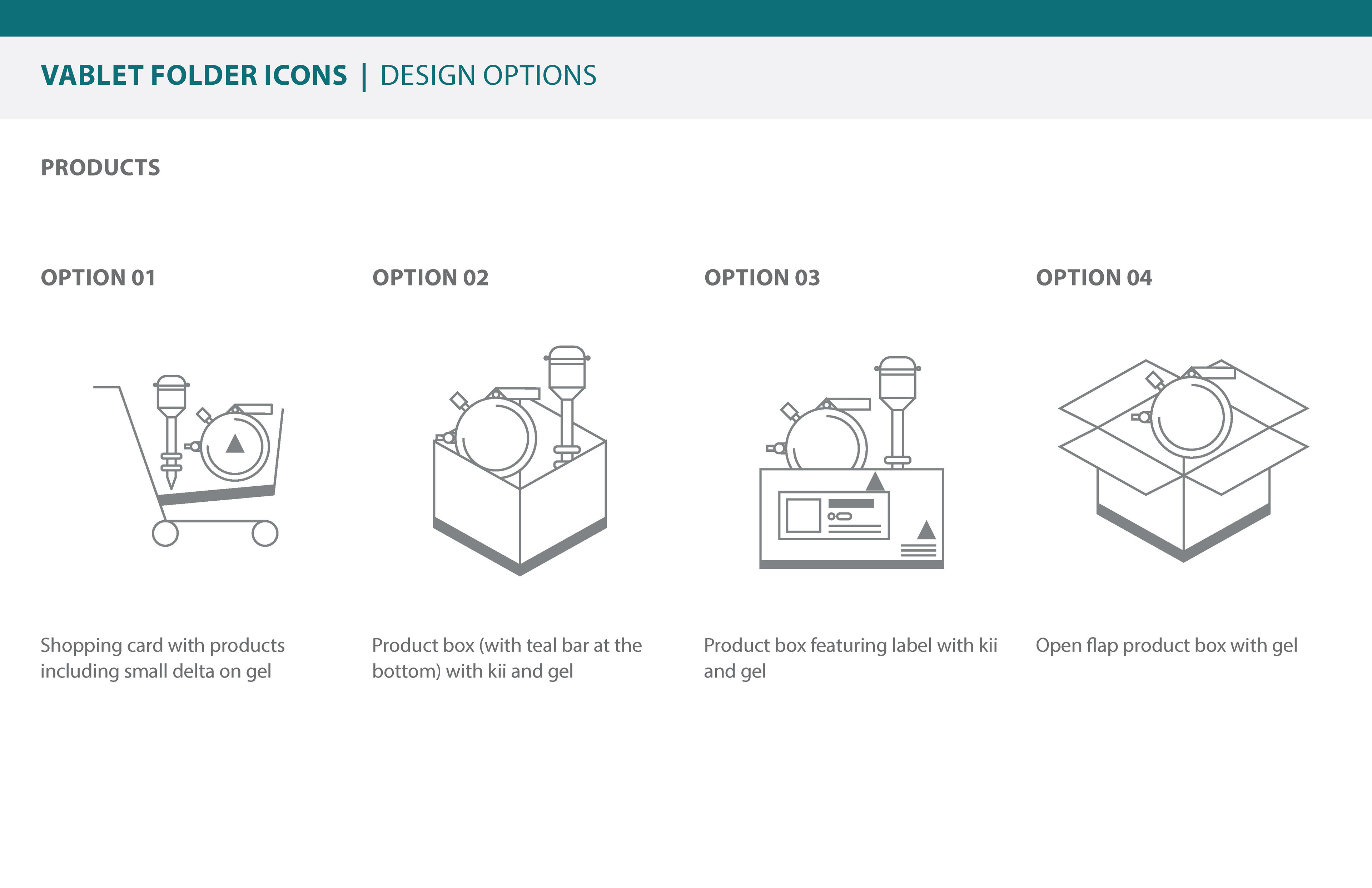 VABLET FOLDER ICONS | DESIGN OPTIONS

PRODUCTS

OPTION 01

Shopping card with products including small delta on gel

OPTION 02

Product box (with teal bar at the bottom) with kii and gel

OPTION 03

Product box featuring label with kii and gel

OPTION 04

Open flap product box with gel